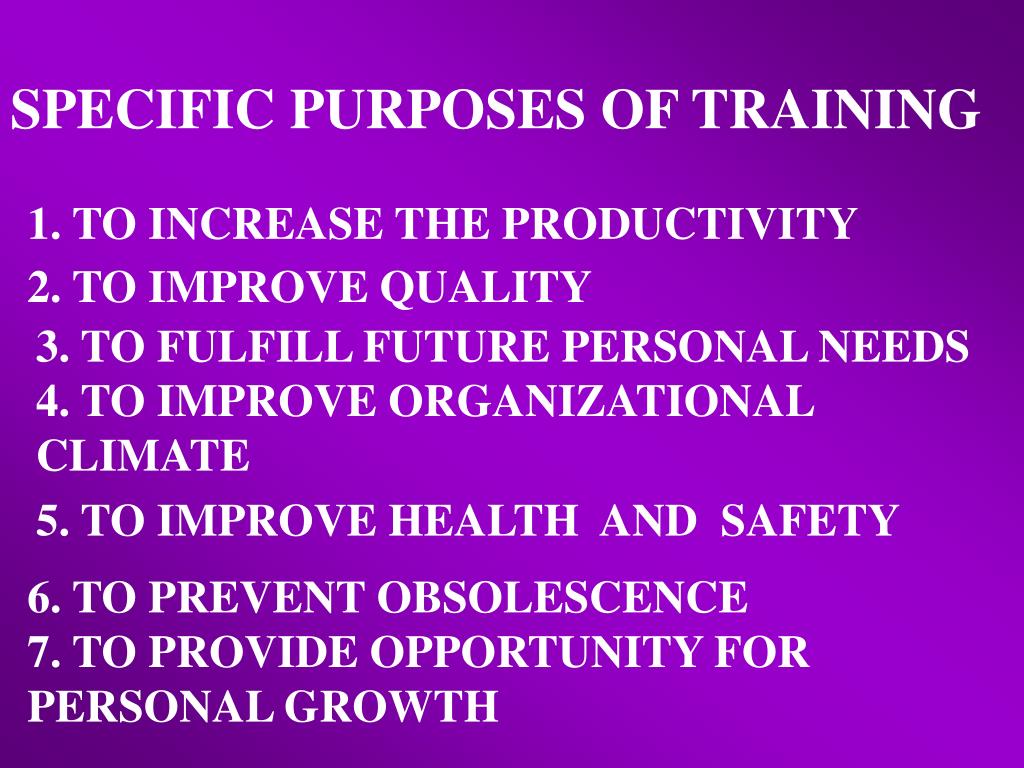 SPECIFIC PURPOSES OF TRAINING

1. TO INCREASE THE PRODUCTIVITY

2. TO IMPROVE QUALITY

3. TO FULFILL FUTURE PERSONAL NEEDS

4. TO IMPROVE ORGANIZATIONAL CLIMATE

5. TO IMPROVE HEALTH AND SAFETY

6. TO PREVENT OBSOLESCENCE

7. TO PROVIDE OPPORTUNITY FOR PERSONAL GROWTH